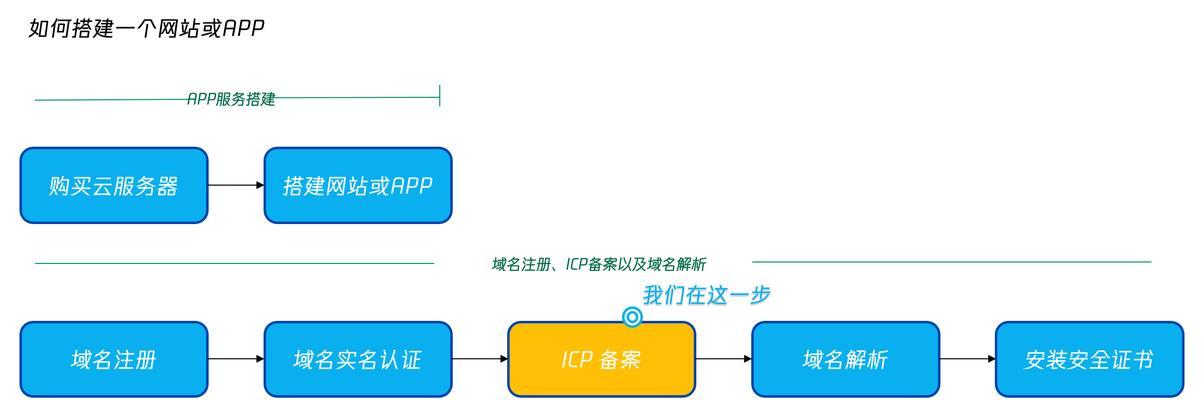 如何搭建一个网站或APP

APP服务搭建

购买云服务器

搭建网站或APP

域名注册、ICP备案以及域名解析

我们在这一步

域名注册

域名实名认证

ICP 备案

域名解析

安装安全证书